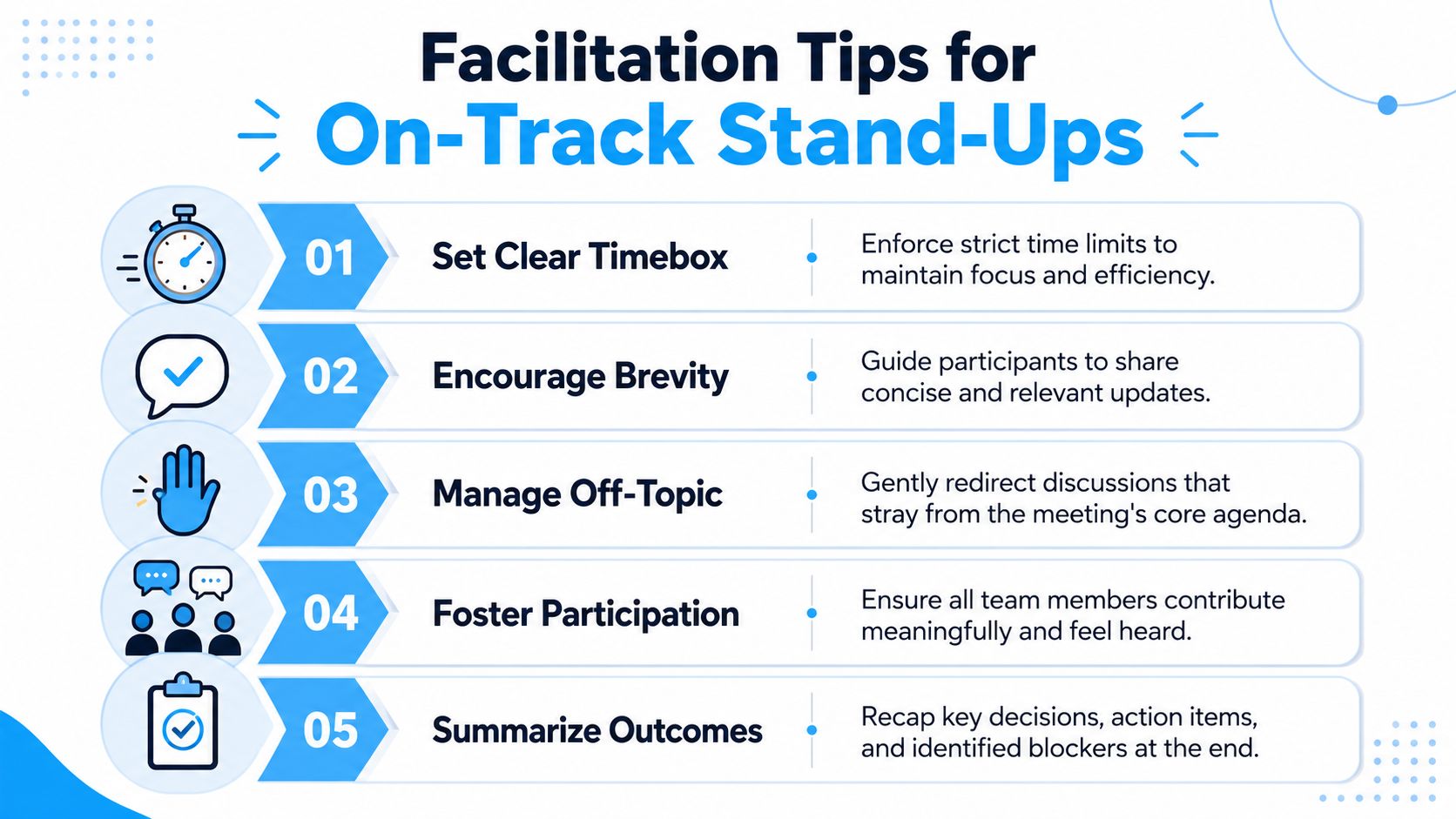 Facilitation Tips for
On-Track Stand-Ups

01
Set Clear Timebox
Enforce strict time limits to maintain focus and efficiency.

02
Encourage Brevity
Guide participants to share concise and relevant updates.

03
Manage Off-Topic
Gently redirect discussions that stray from the meeting's core agenda.

04
Foster Participation
Ensure all team members contribute meaningfully and feel heard.

05
Summarize Outcomes
Recap key decisions, action items, and identified blockers at the end.